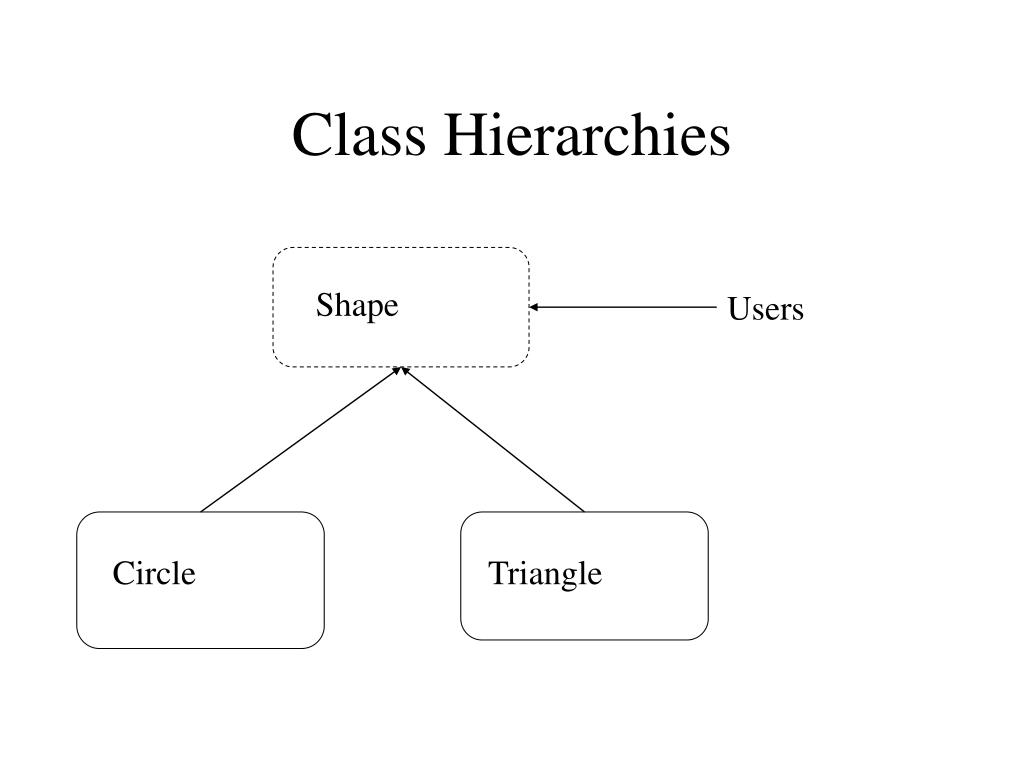 Class Hierarchies

Shape

Users

Circle

Triangle